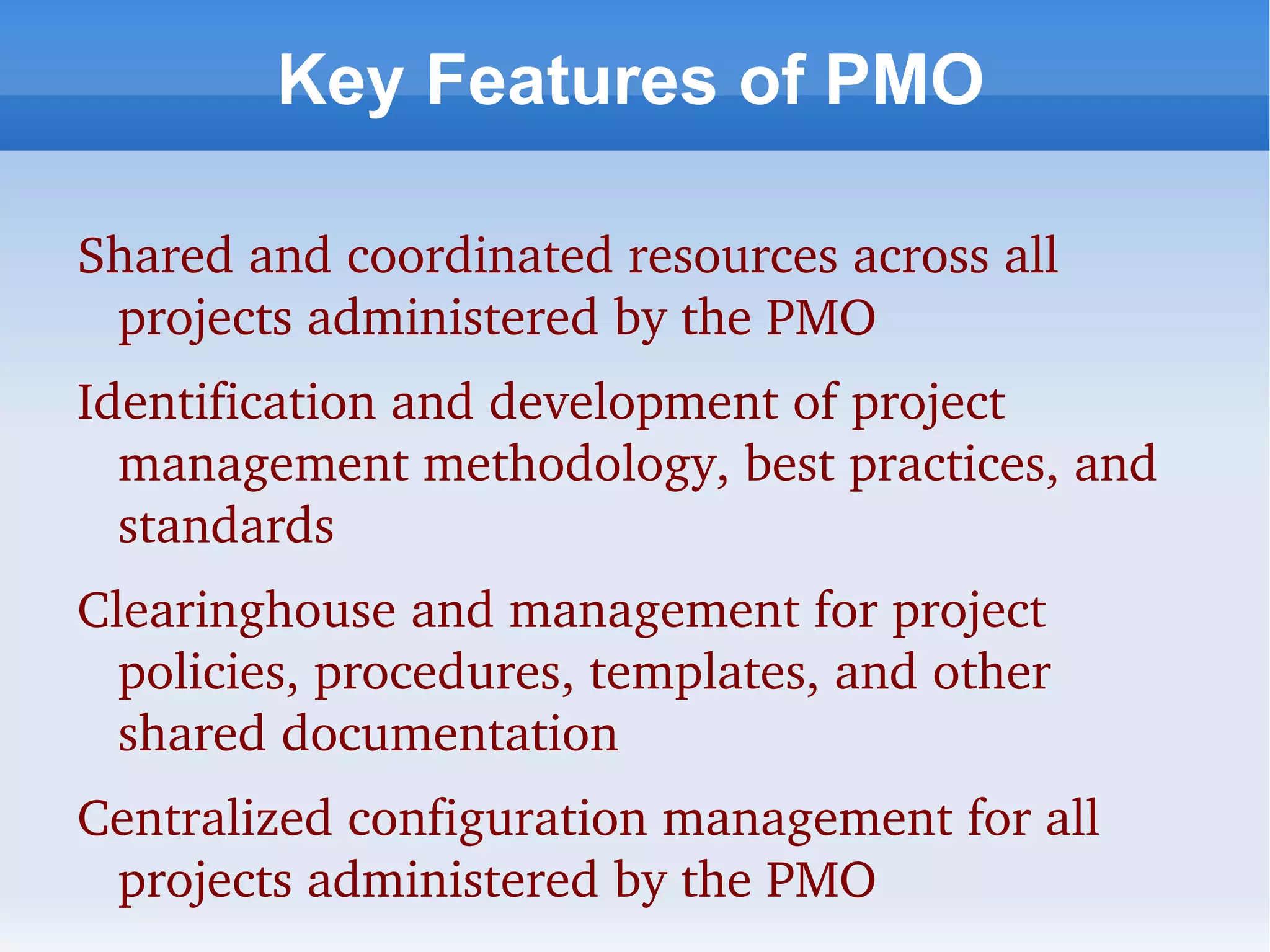 Key Features of PMO

Shared and coordinated resources across all projects administered by the PMO

Identification and development of project management methodology, best practices, and standards

Clearinghouse and management for project policies, procedures, templates, and other shared documentation

Centralized configuration management for all projects administered by the PMO